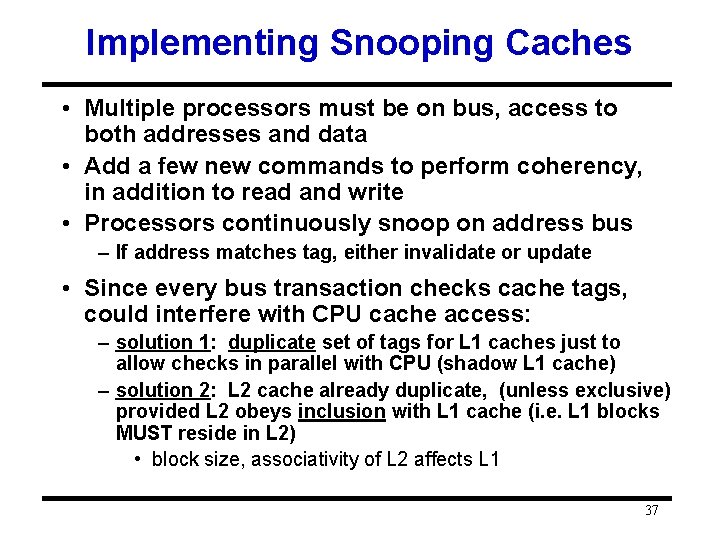 Implementing Snooping Caches

• Multiple processors must be on bus, access to both addresses and data

• Add a few new commands to perform coherency, in addition to read and write

• Processors continuously snoop on address bus

– If address matches tag, either invalidate or update

• Since every bus transaction checks cache tags, could interfere with CPU cache access:

– solution 1: duplicate set of tags for L1 caches just to allow checks in parallel with CPU (shadow L1 cache)

– solution 2: L2 cache already duplicate, (unless exclusive) provided L2 obeys inclusion with L1 cache (i.e. L1 blocks MUST reside in L2)

• block size, associativity of L2 affects L1

37